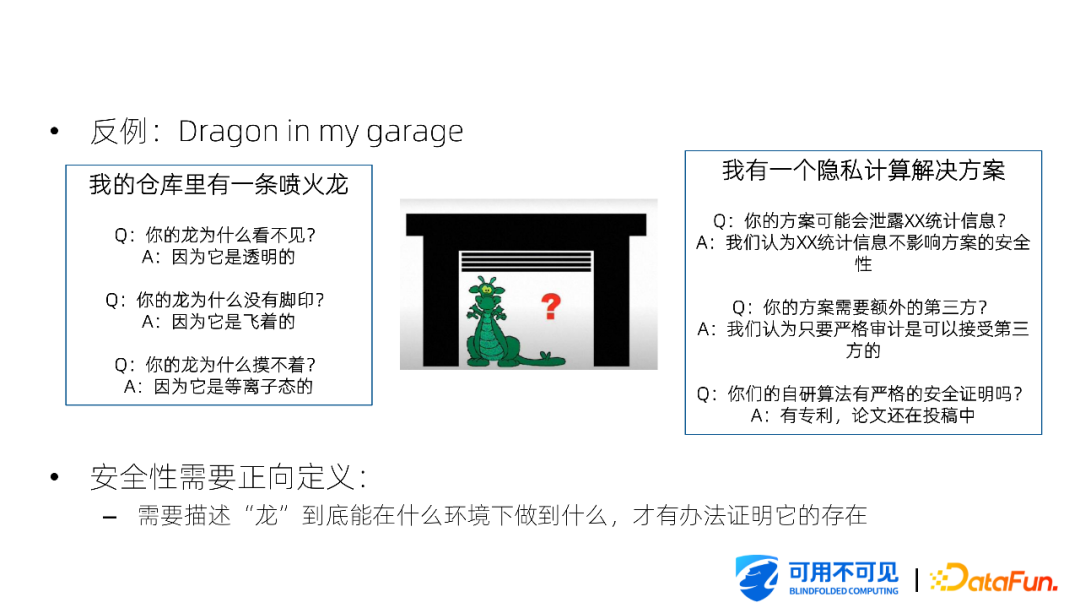 • 反例：Dragon in my garage

我的仓库里有一条喷火龙

Q：你的龙为什么看不见？
A：因为它是透明的

Q：你的龙为什么没有脚印？
A：因为它是飞着的

Q：你的龙为什么摸不着？
A：因为它是等离子态的

?

我有一个隐私计算解决方案

Q：你的方案可能会泄露XX统计信息？
A：我们认为XX统计信息不影响方案的安全性

Q：你的方案需要额外的第三方？
A：我们认为只要严格审计是可以接受第三方的

Q：你们的自研算法有严格的安全证明吗？
A：有专利，论文还在投稿中

• 安全性需要正向定义：
– 需要描述“龙”到底能在什么环境下做到什么，才有办法证明它的存在

可用不可见 BLINDFOLDED COMPUTING | DataFun.